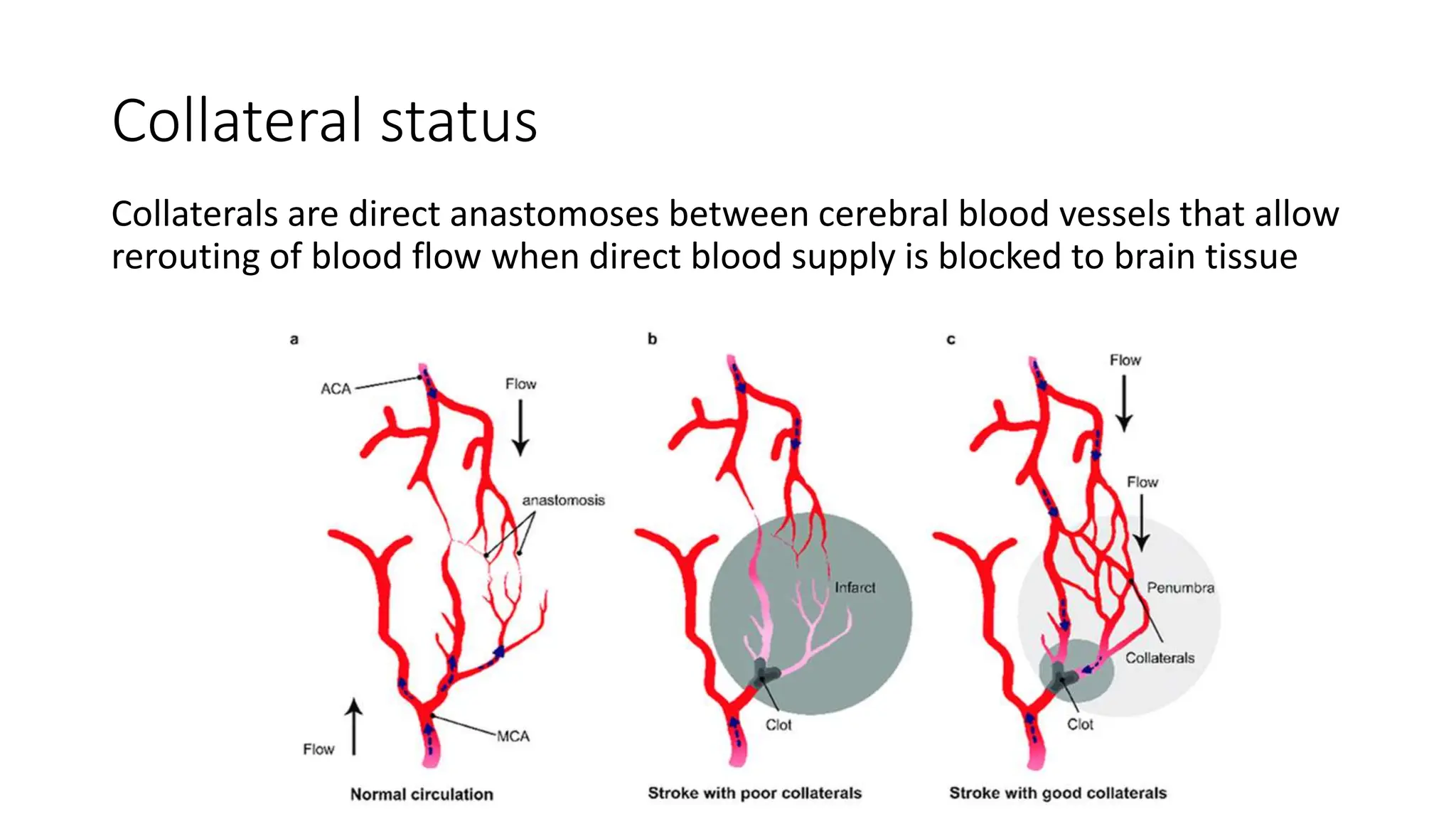 Collateral status

Collaterals are direct anastomoses between cerebral blood vessels that allow rerouting of blood flow when direct blood supply is blocked to brain tissue

a

ACA

Flow

anastomosis

Flow

MCA

Normal circulation

b

Infarct

Clot

Stroke with poor collaterals

c

Flow

Flow

Penumbra

Collaterals

Clot

Stroke with good collaterals